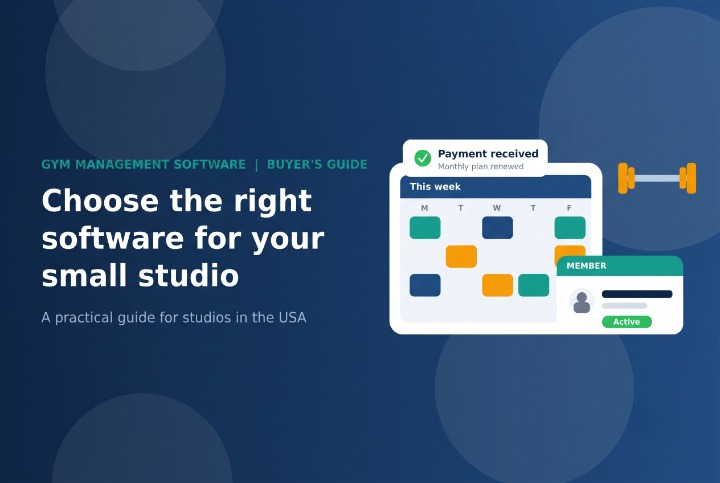 GYM MANAGEMENT SOFTWARE | BUYER'S GUIDE

Choose the right software for your small studio

A practical guide for studios in the USA

Payment received
Monthly plan renewed

This week

M T W T F

MEMBER

Active